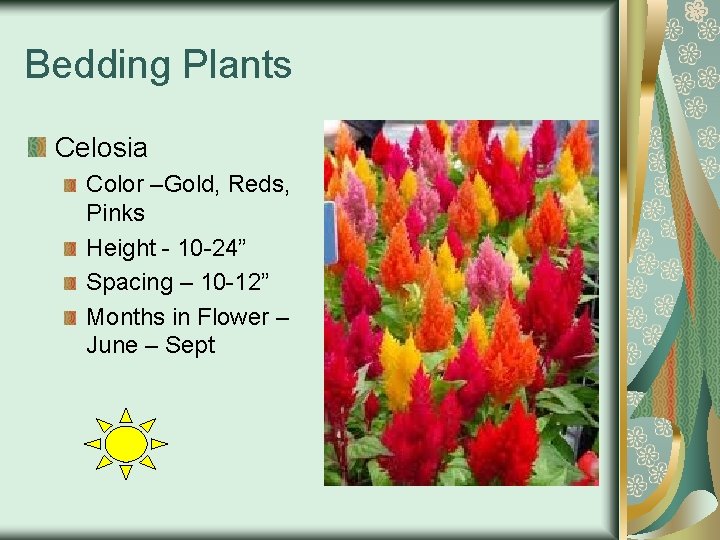 Bedding Plants

Celosia

Color –Gold, Reds, Pinks

Height - 10-24”

Spacing – 10-12”

Months in Flower – June – Sept